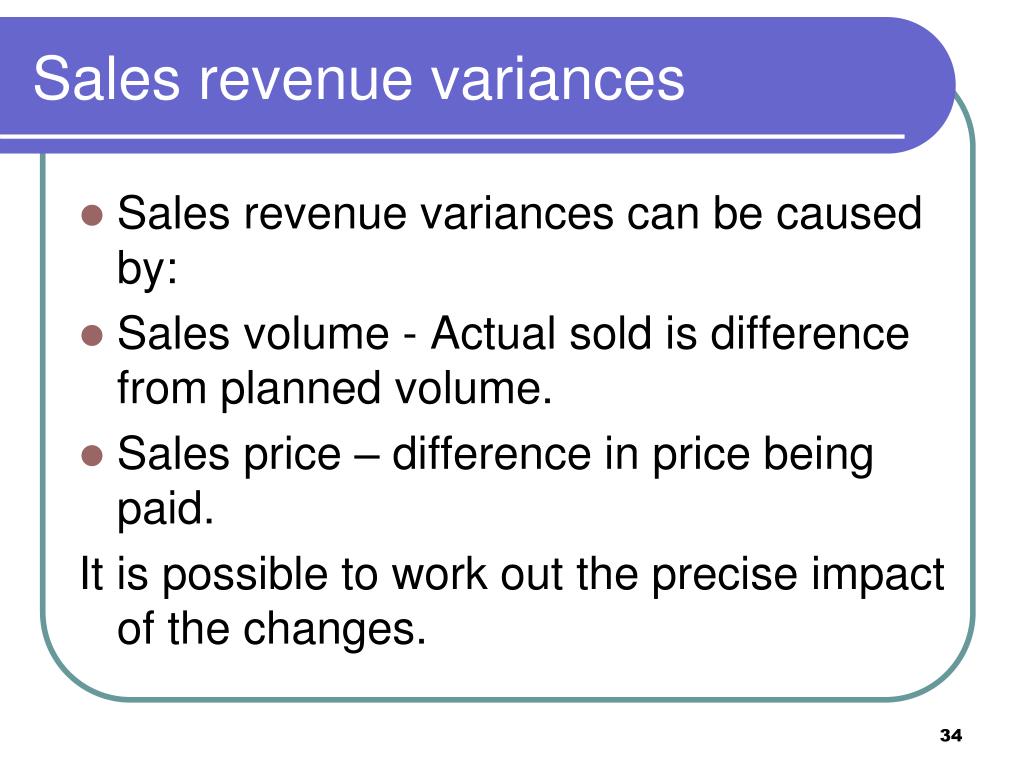 Sales revenue variances

- Sales revenue variances can be caused by:
- Sales volume - Actual sold is difference from planned volume.
- Sales price – difference in price being paid.

It is possible to work out the precise impact of the changes.

34